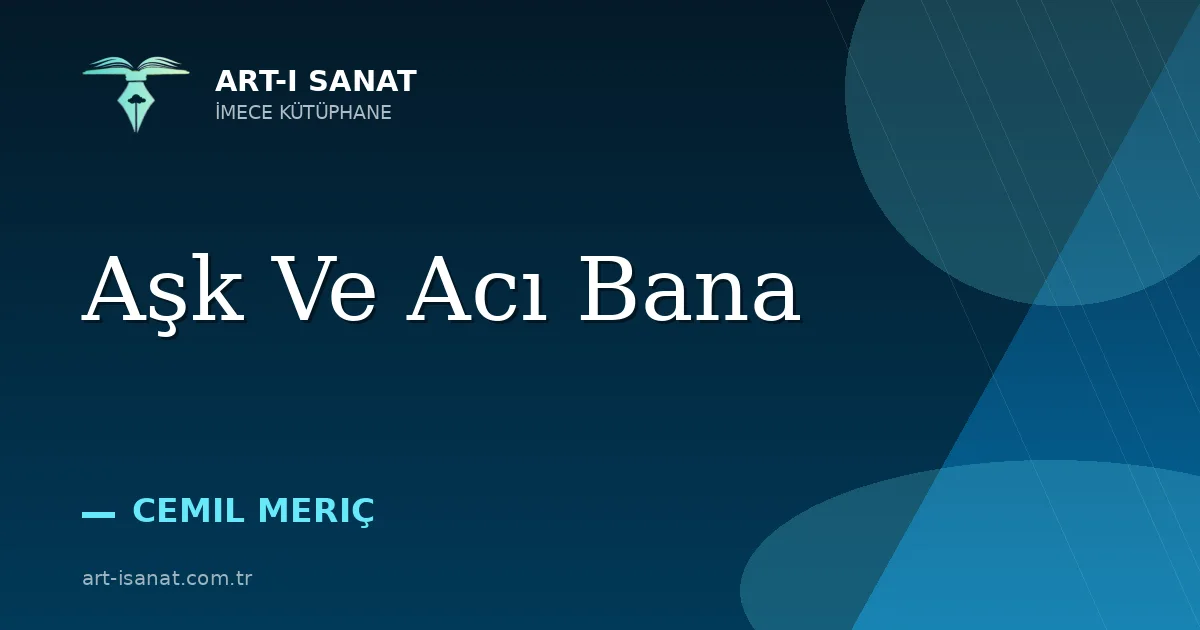 ART-I SANAT
İMECE KÜTÜPHANE

Aşk Ve Acı Bana

— CEMIL MERIÇ

art-isanat.com.tr